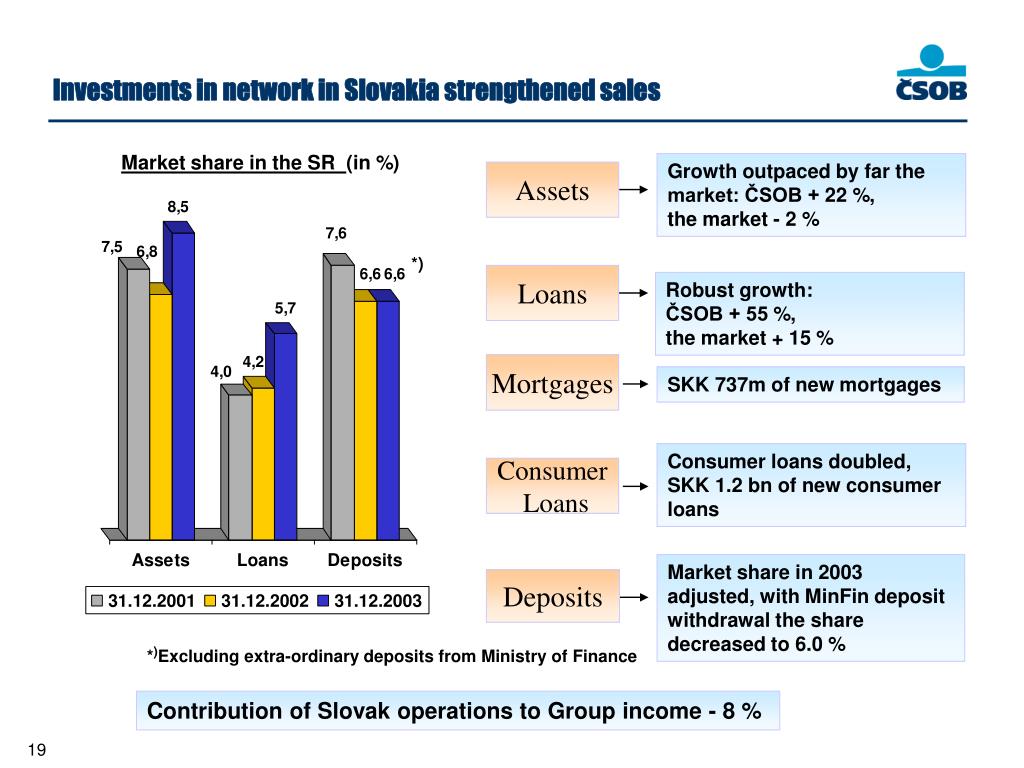 Investments in network in Slovakia strengthened sales

ČSOB

Market share in the SR (in %)

7,5 6,8 8,5 4,0 4,2 5,7 7,6 6,6 6,6 *)

Assets Loans Deposits

31.12.2001 31.12.2002 31.12.2003

*)Excluding extra-ordinary deposits from Ministry of Finance

Assets

Growth outpaced by far the market: ČSOB + 22 %, the market - 2 %

Loans

Robust growth: ČSOB + 55 %, the market + 15 %

Mortgages

SKK 737m of new mortgages

Consumer Loans

Consumer loans doubled, SKK 1.2 bn of new consumer loans

Deposits

Market share in 2003 adjusted, with MinFin deposit withdrawal the share decreased to 6.0 %

Contribution of Slovak operations to Group income - 8 %

19